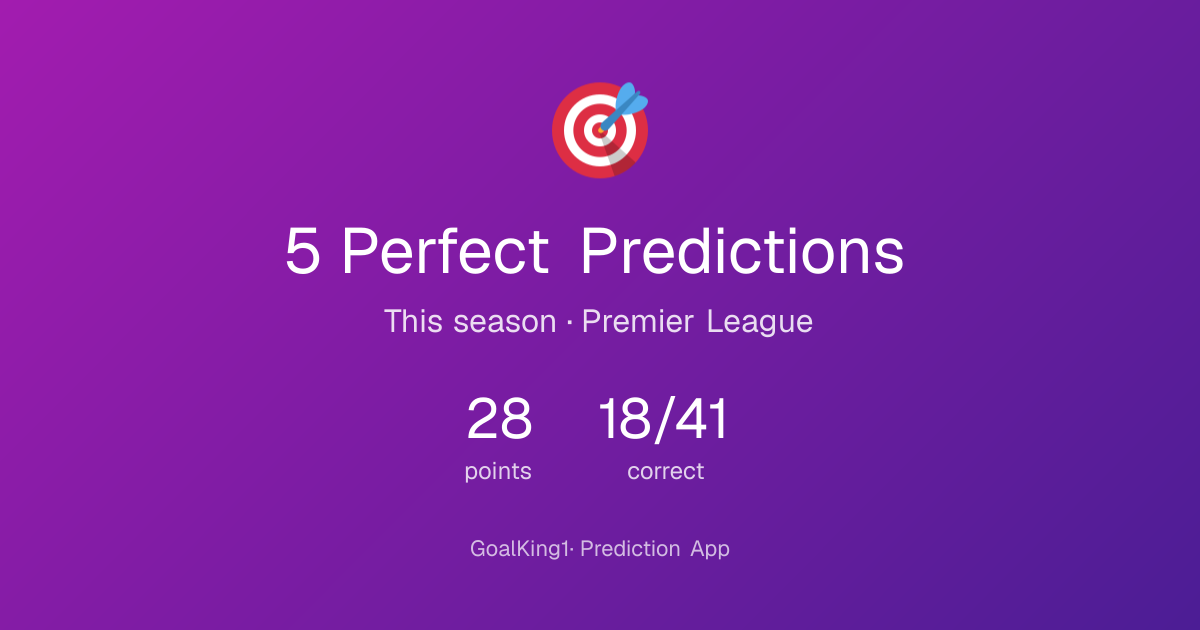 5 Perfect Predictions

This season · Premier League

28
points

18/41
correct

GoalKing1· Prediction App